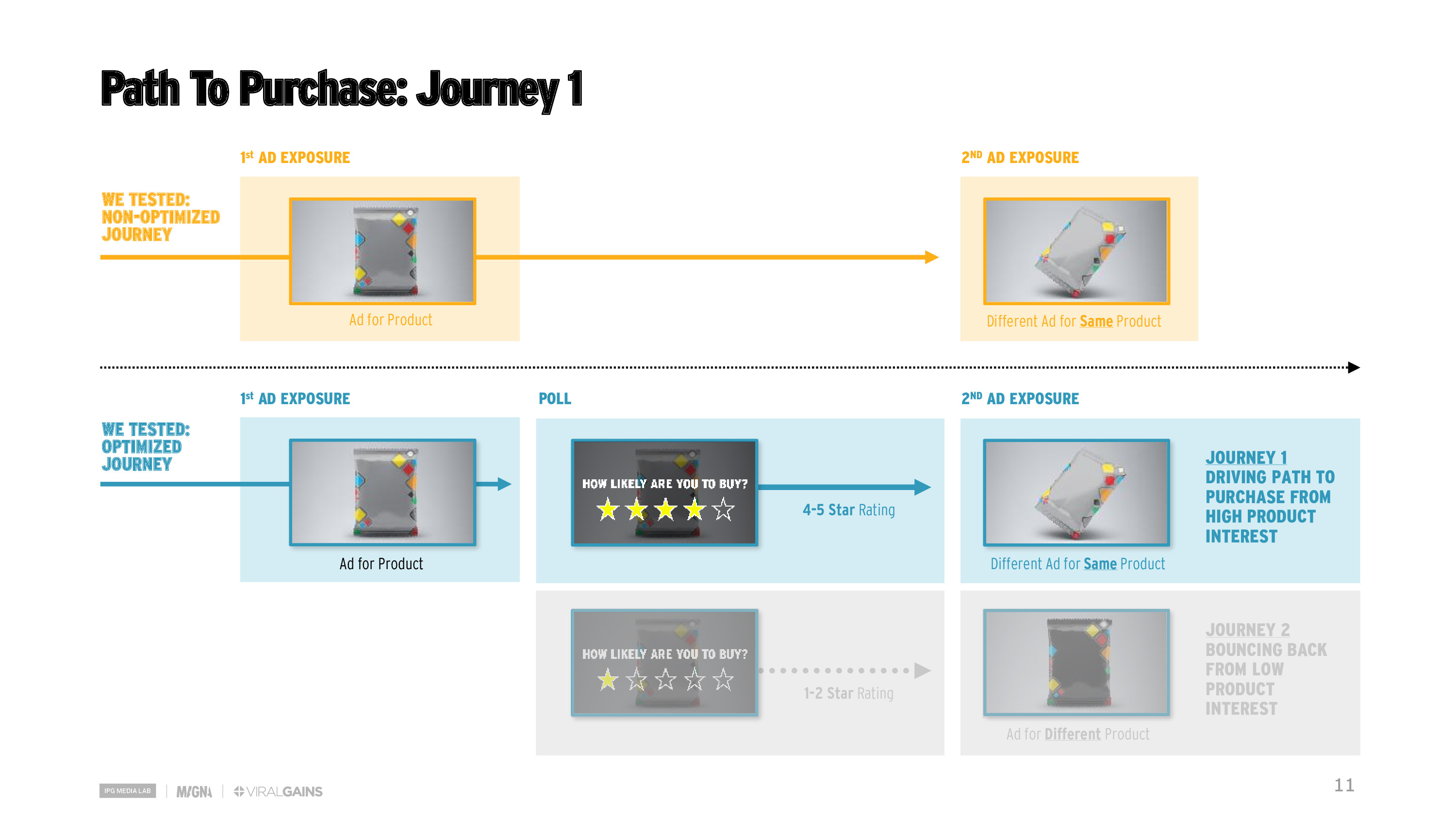 Path To Purchase: Journey 1

WE TESTED: NON-OPTIMIZED JOURNEY

1st AD EXPOSURE

Ad for Product

2ND AD EXPOSURE

Different Ad for Same Product

WE TESTED: OPTIMIZED JOURNEY

1st AD EXPOSURE

Ad for Product

POLL

HOW LIKELY ARE YOU TO BUY?

4-5 Star Rating

2ND AD EXPOSURE

Different Ad for Same Product

JOURNEY 1
DRIVING PATH TO PURCHASE FROM HIGH PRODUCT INTEREST

HOW LIKELY ARE YOU TO BUY?

1-2 Star Rating

Ad for Different Product

JOURNEY 2
BOUNCING BACK FROM LOW PRODUCT INTEREST

IPG MEDIA LAB | MAGNA | VIRALGAINS

11